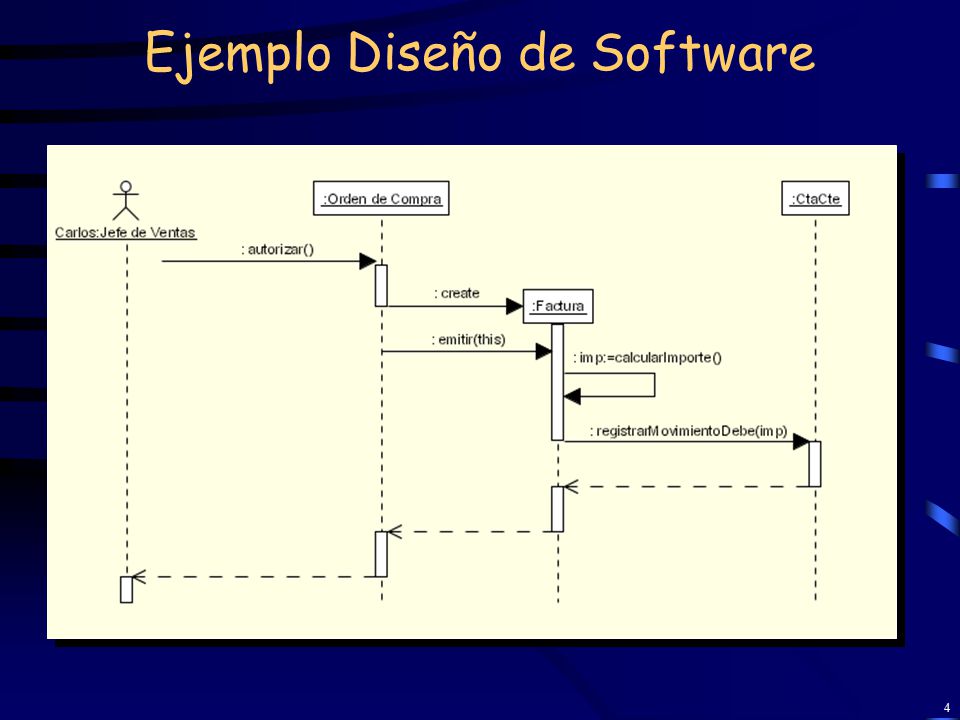 Ejemplo Diseño de Software

Carlos:Jefe de Ventas

:Orden de Compra

:CtaCte

: autorizar()

: create

:Factura

: emitir(this)

: imp:=calcularImporte()

: registrarMovimientoDebe(imp)

4